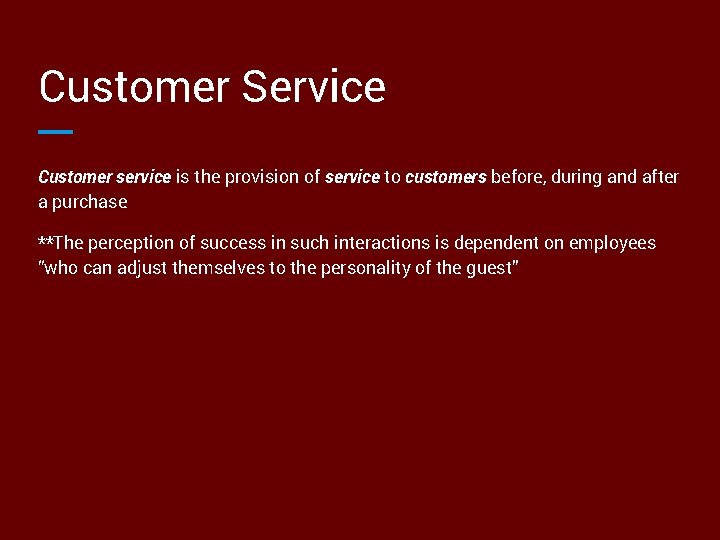 Customer Service

Customer service is the provision of service to customers before, during and after a purchase

**The perception of success in such interactions is dependent on employees "who can adjust themselves to the personality of the guest"